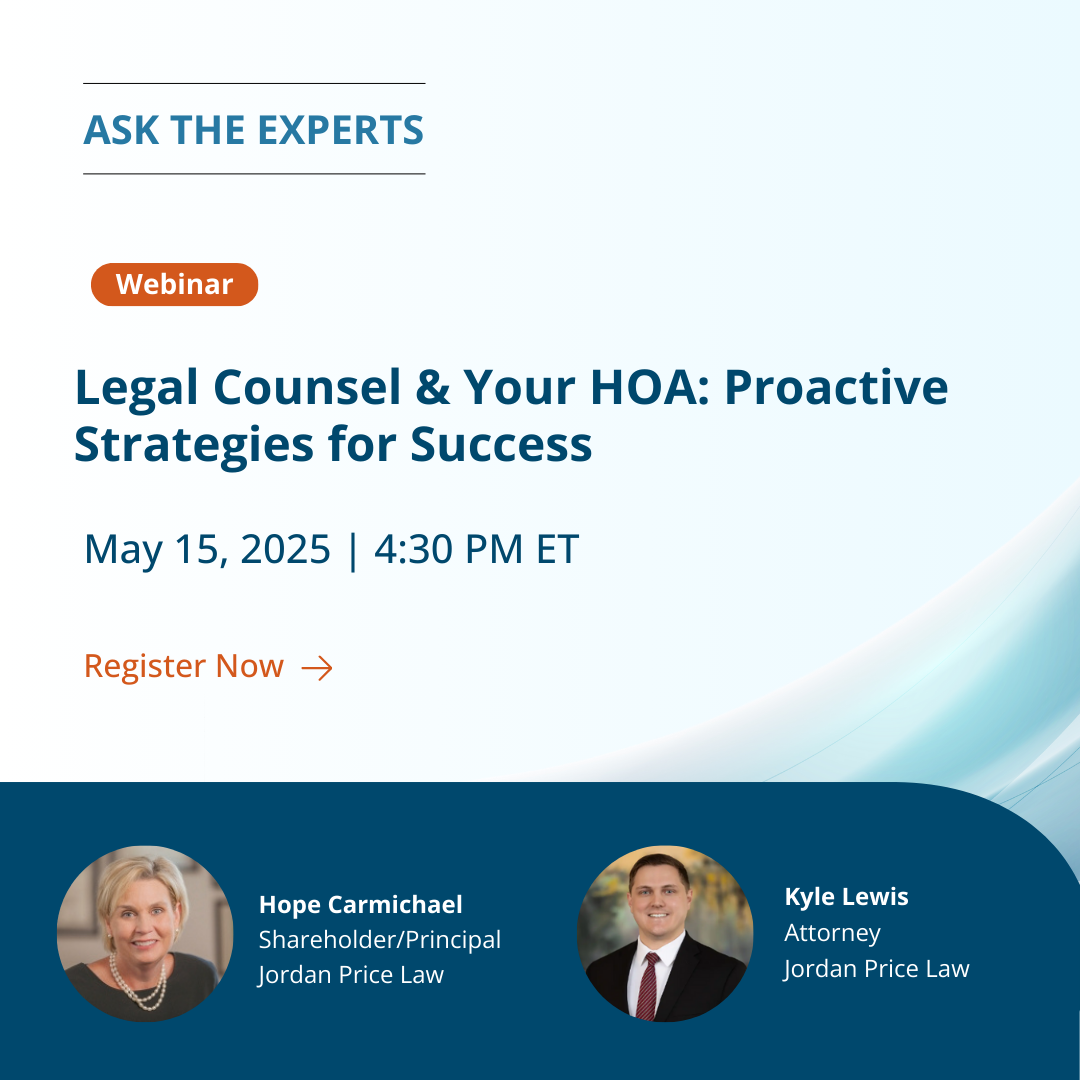 ASK THE EXPERTS

Webinar

Legal Counsel & Your HOA: Proactive Strategies for Success

May 15, 2025 | 4:30 PM ET

Register Now →

Hope Carmichael
Shareholder/Principal
Jordan Price Law

Kyle Lewis
Attorney
Jordan Price Law